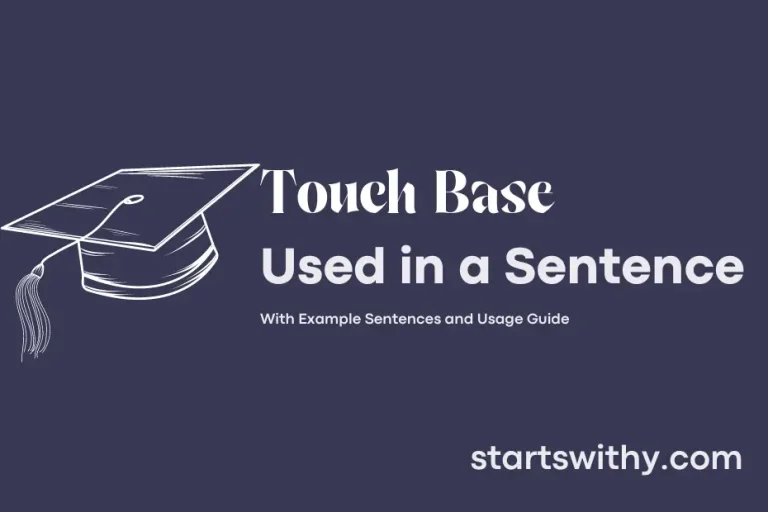 Touch Base

Used in a Sentence

With Example Sentences and Usage Guide

startswithy.com